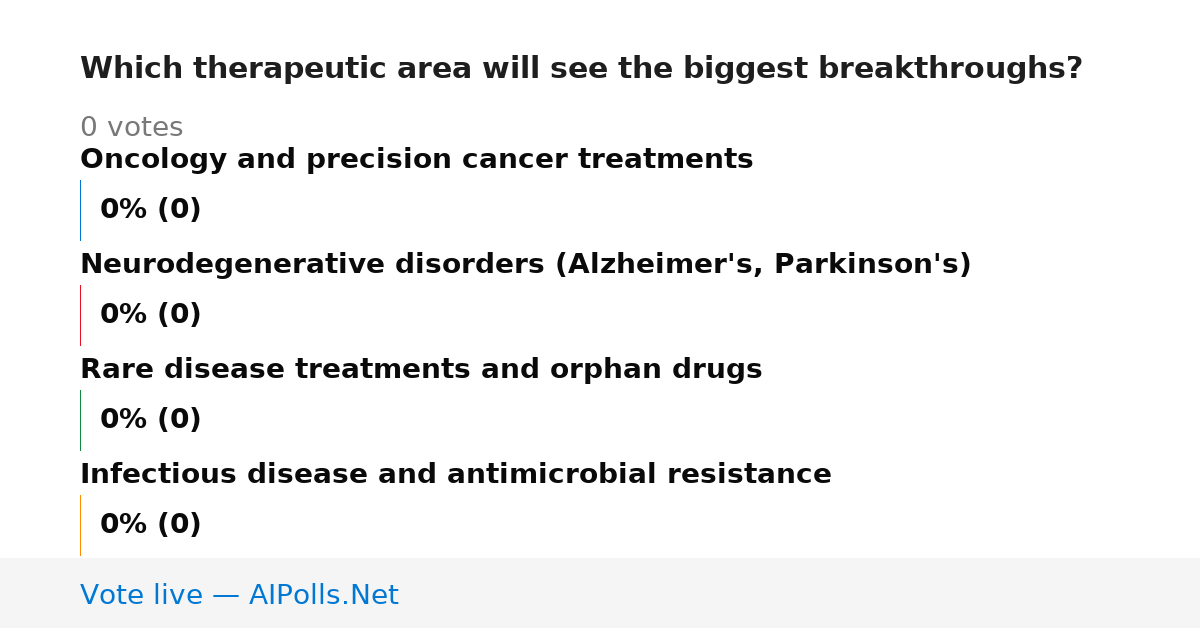 Which therapeutic area will see the biggest breakthroughs?

0 votes

Oncology and precision cancer treatments

0% (0)

Neurodegenerative disorders (Alzheimer's, Parkinson's)

0% (0)

Rare disease treatments and orphan drugs

0% (0)

Infectious disease and antimicrobial resistance

0% (0)

Vote live — AIPolls.Net